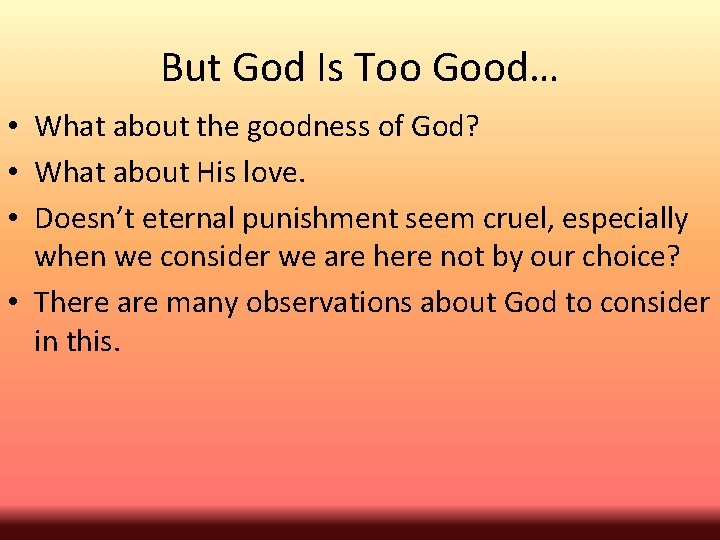 But God Is Too Good…

• What about the goodness of God?
• What about His love.
• Doesn’t eternal punishment seem cruel, especially when we consider we are here not by our choice?
• There are many observations about God to consider in this.